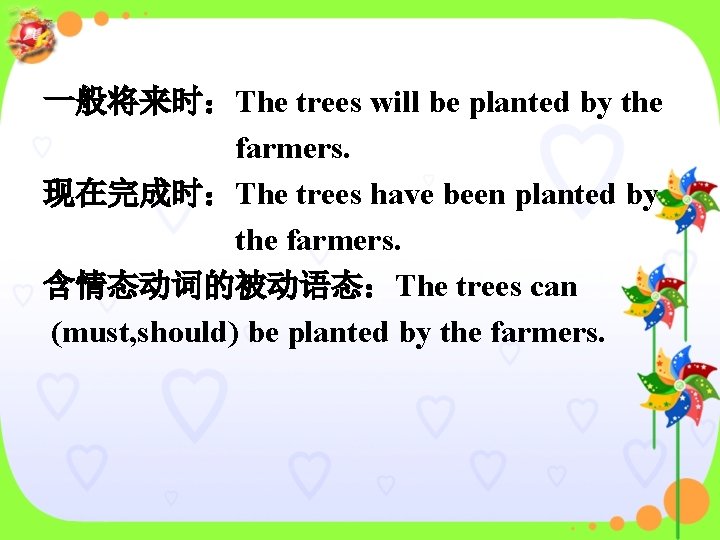 一般将来时：The trees will be planted by the farmers.

现在完成时：The trees have been planted by the farmers.

含情态动词的被动语态：The trees can (must,should) be planted by the farmers.